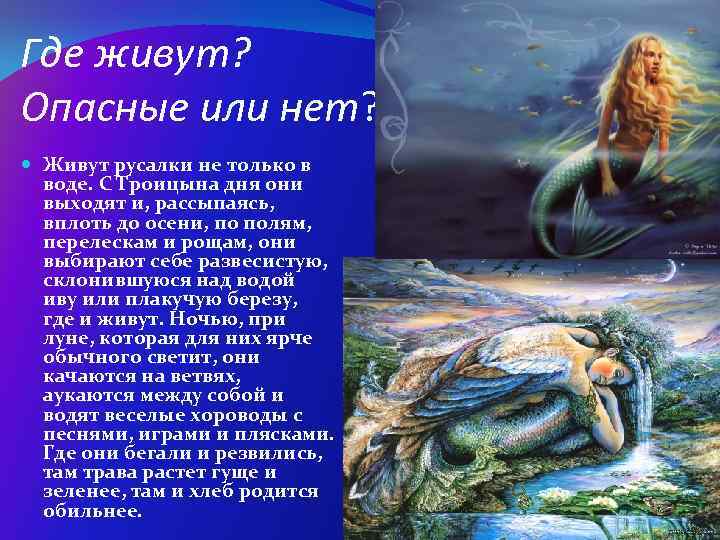 Где живут?
Опасные или нет?

Живут русалки не только в воде. С Троицына дня они выходят и, рассыпаясь, вплоть до осени, по полям, перелескам и рощам, они выбирают себе развесистую, склонившуюся над водой иву или плакучую березу, где и живут. Ночью, при луне, которая для них ярче обычного светит, они качаются на ветвях, аукаются между собой и водят веселые хороводы с песнями, играми и плясками. Где они бегали и резвились, там трава растет гуще и зеленее, там и хлеб родится обильнее.